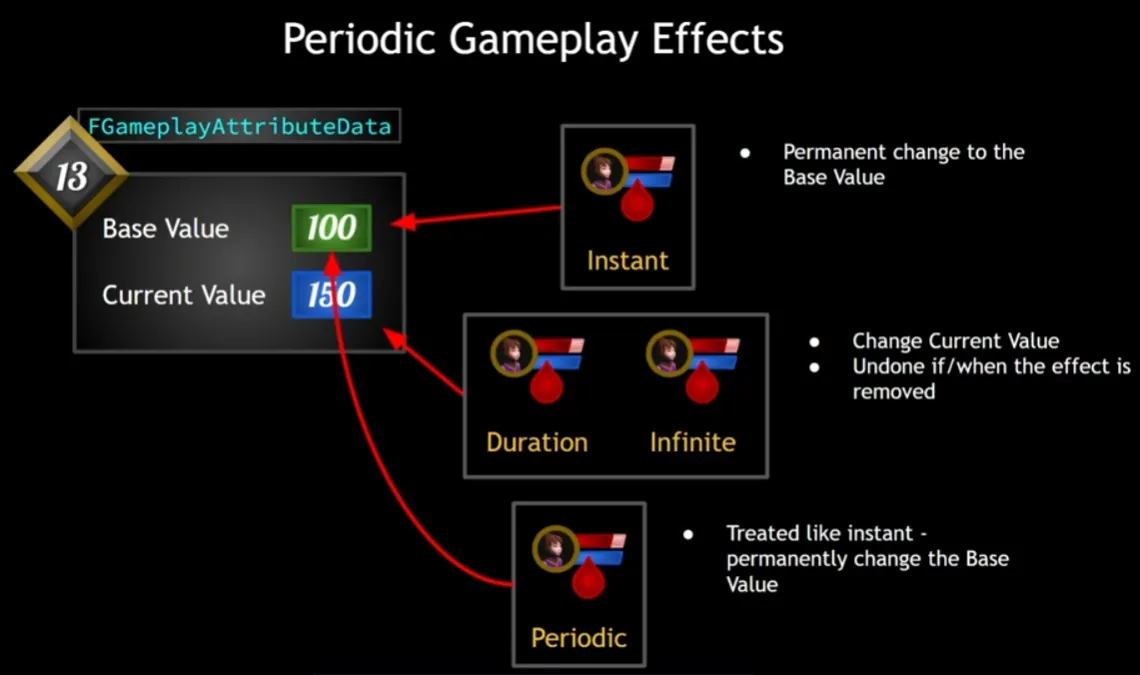 Periodic Gameplay Effects

FGameplayAttributeData

13

Base Value 100

Current Value 150

Instant

- Permanent change to the Base Value

Duration

Infinite

- Change Current Value
- Undone if/when the effect is removed

Periodic

- Treated like instant - permanently change the Base Value